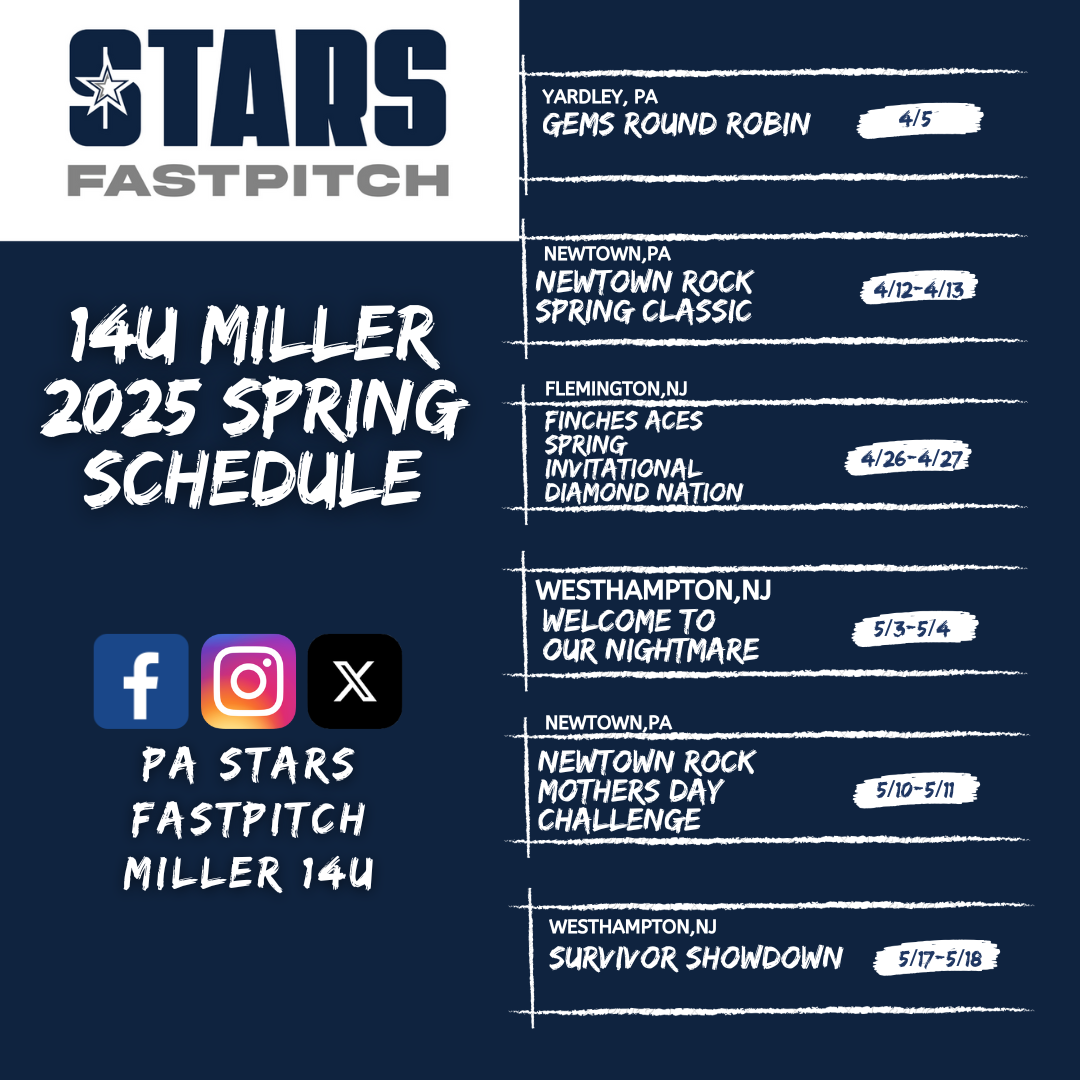 STARS
FASTPITCH

14U MILLER 2025 SPRING SCHEDULE

PA STARS FASTPITCH MILLER 14U

YARDLEY, PA
GEMS ROUND ROBIN
4/5

NEWTOWN,PA
NEWTOWN ROCK SPRING CLASSIC
4/12-4/13

FLEMINGTON,NJ
FINCHES ACES SPRING INVITATIONAL DIAMOND NATION
4/26-4/27

WESTHAMPTON,NJ
WELCOME TO OUR NIGHTMARE
5/3-5/4

NEWTOWN,PA
NEWTOWN ROCK MOTHERS DAY CHALLENGE
5/10-5/11

WESTHAMPTON,NJ
SURVIVOR SHOWDOWN
5/17-5/18